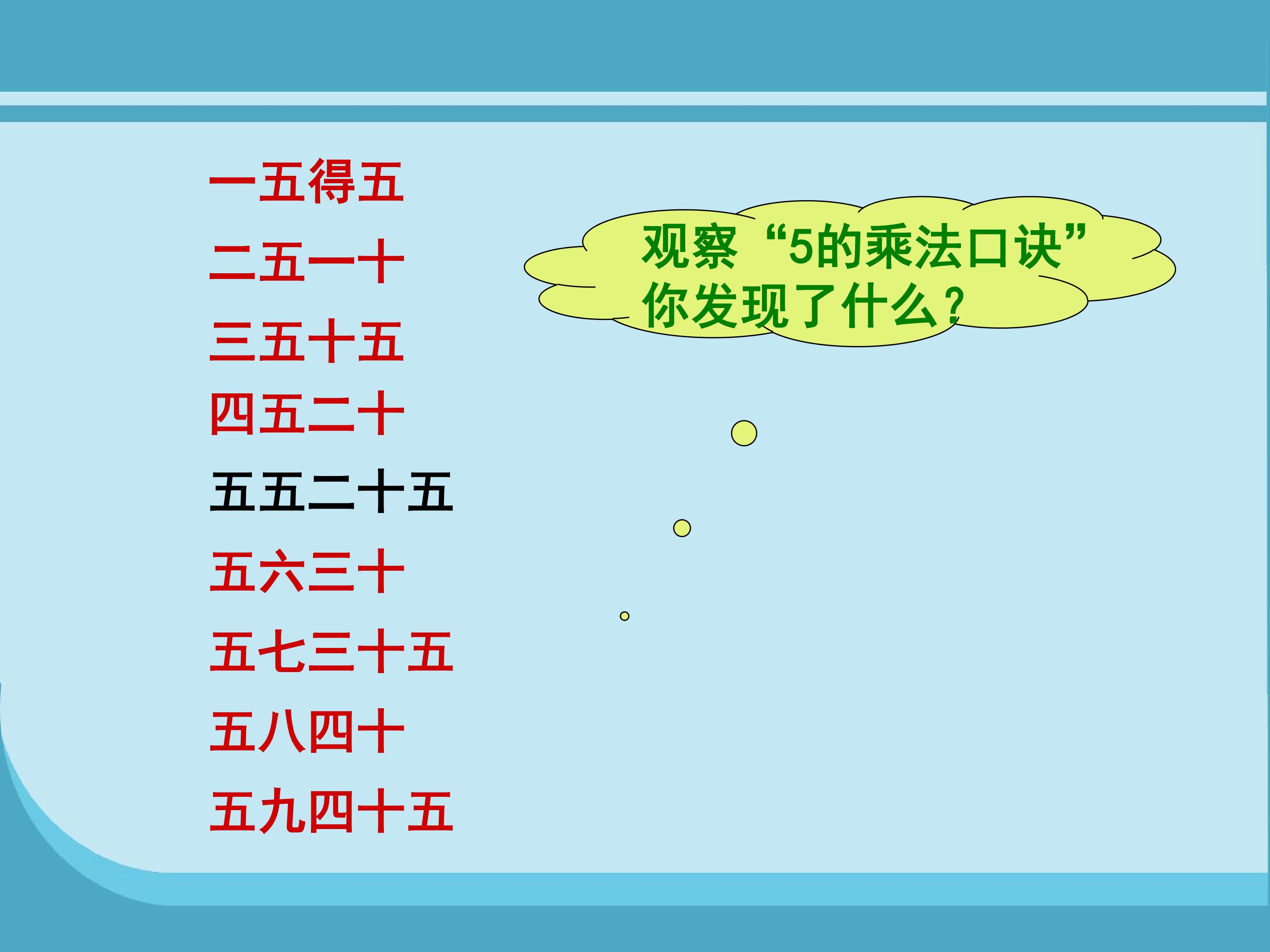 一五得五

二五一十

三五十五

四五二十

五五二十五

五六三十

五七三十五

五八四十

五九四十五

观察“5的乘法口诀”你发现了什么？